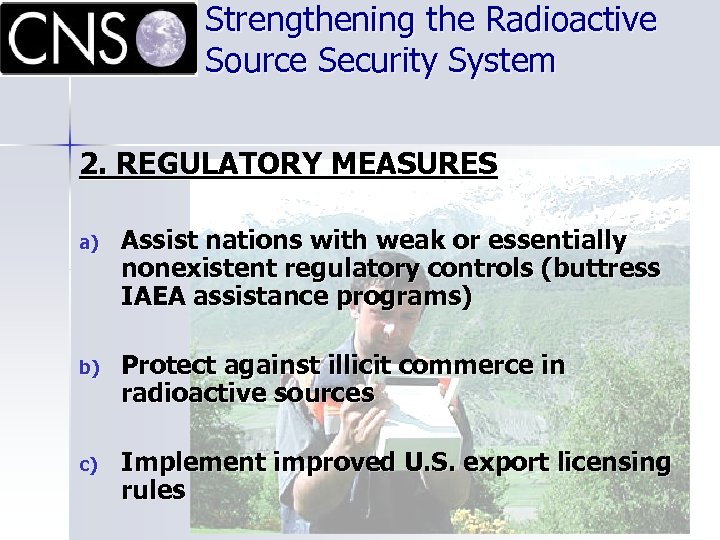 CNS

Strengthening the Radioactive Source Security System

2. REGULATORY MEASURES

a) Assist nations with weak or essentially nonexistent regulatory controls (buttress IAEA assistance programs)

b) Protect against illicit commerce in radioactive sources

c) Implement improved U.S. export licensing rules